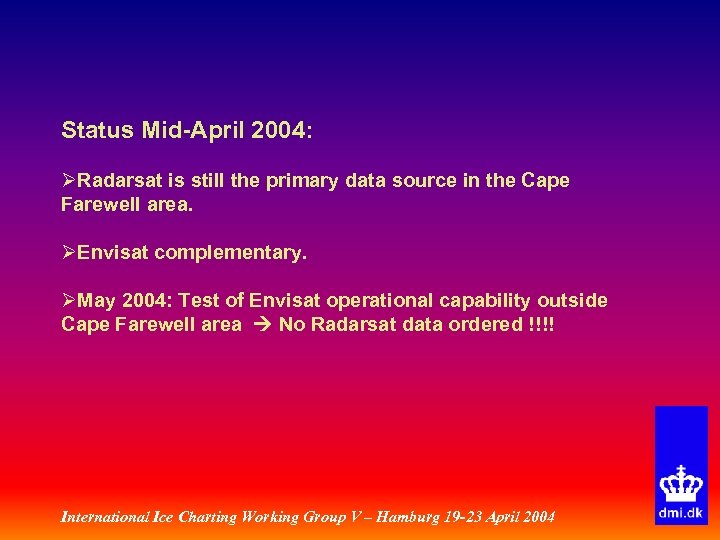 Status Mid-April 2004:

➢Radarsat is still the primary data source in the Cape Farewell area.

➢Envisat complementary.

➢May 2004: Test of Envisat operational capability outside Cape Farewell area → No Radarsat data ordered !!!!

International Ice Charting Working Group V – Hamburg 19-23 April 2004

dmi.dk